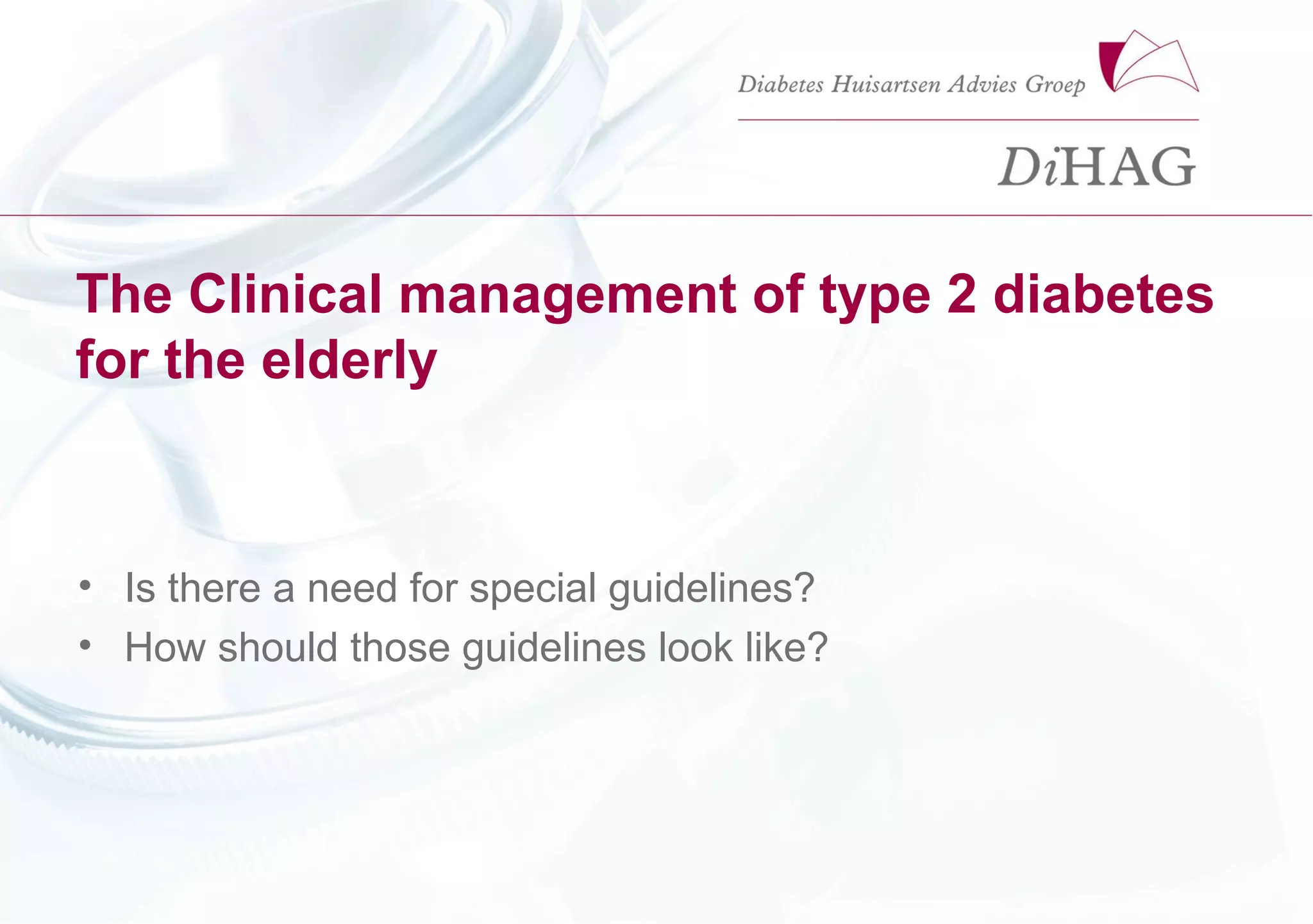 Diabetes Huisartsen Advies Groep

DiHAG

The Clinical management of type 2 diabetes for the elderly

• Is there a need for special guidelines?
• How should those guidelines look like?